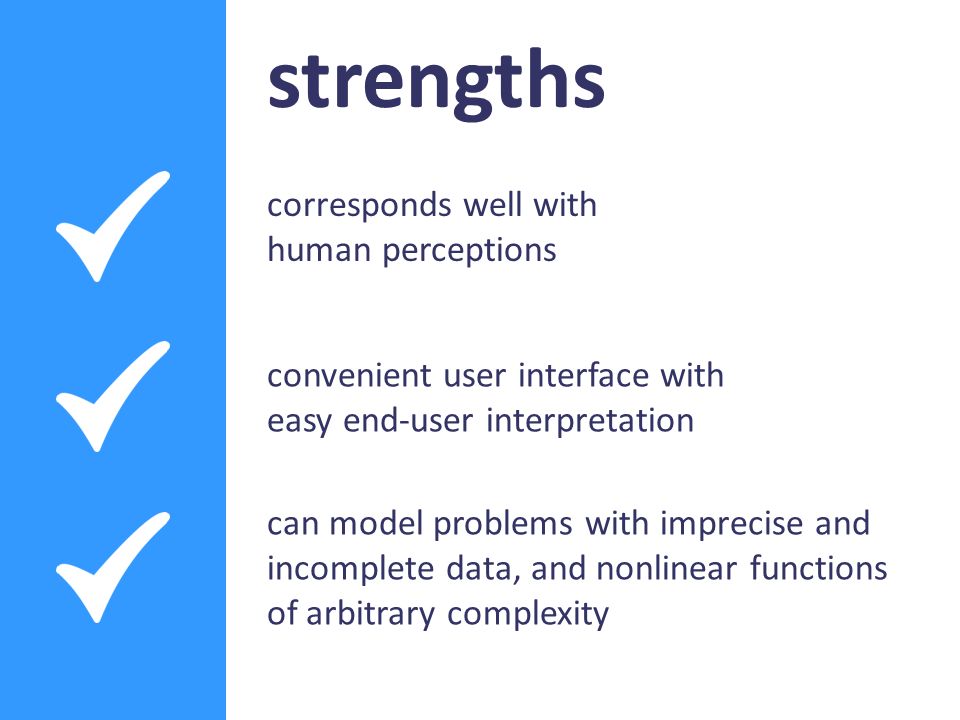 strengths

corresponds well with human perceptions

convenient user interface with easy end-user interpretation

can model problems with imprecise and incomplete data, and nonlinear functions of arbitrary complexity